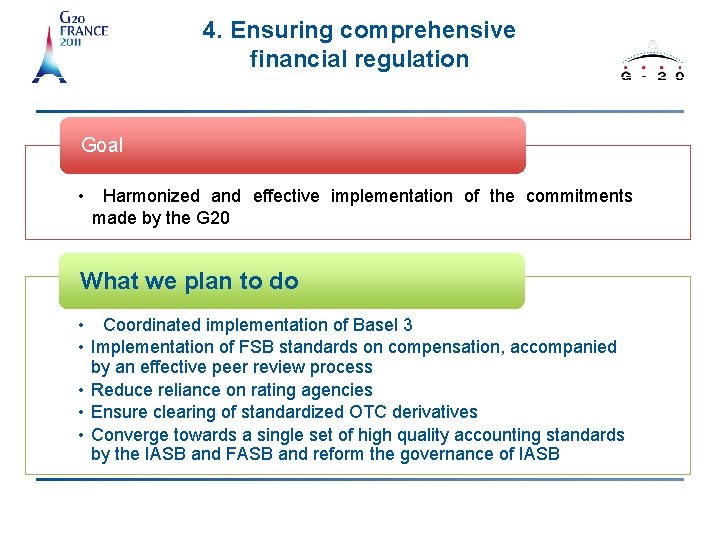 G20 FRANCE 2011

4. Ensuring comprehensive financial regulation

G - 2 0

Goal

• Harmonized and effective implementation of the commitments made by the G20

What we plan to do

• Coordinated implementation of Basel 3
• Implementation of FSB standards on compensation, accompanied by an effective peer review process
• Reduce reliance on rating agencies
• Ensure clearing of standardized OTC derivatives
• Converge towards a single set of high quality accounting standards by the IASB and FASB and reform the governance of IASB